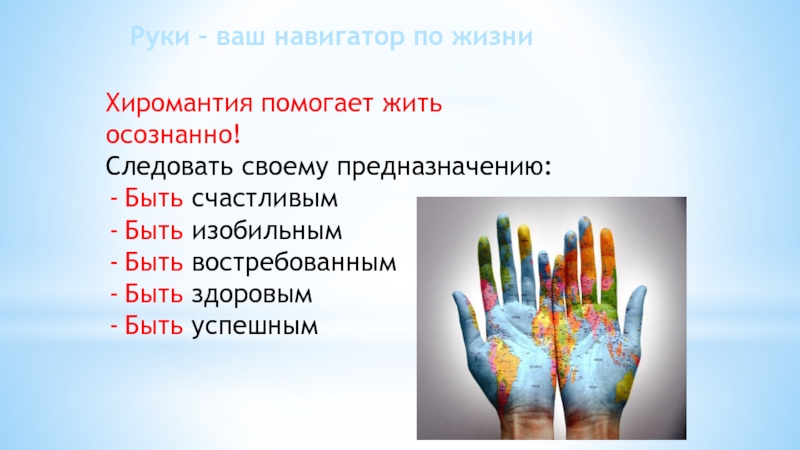 Руки – ваш навигатор по жизни

Хиромантия помогает жить осознанно!
Следовать своему предназначению:
- Быть счастливым
- Быть изобильным
- Быть востребованным
- Быть здоровым
- Быть успешным